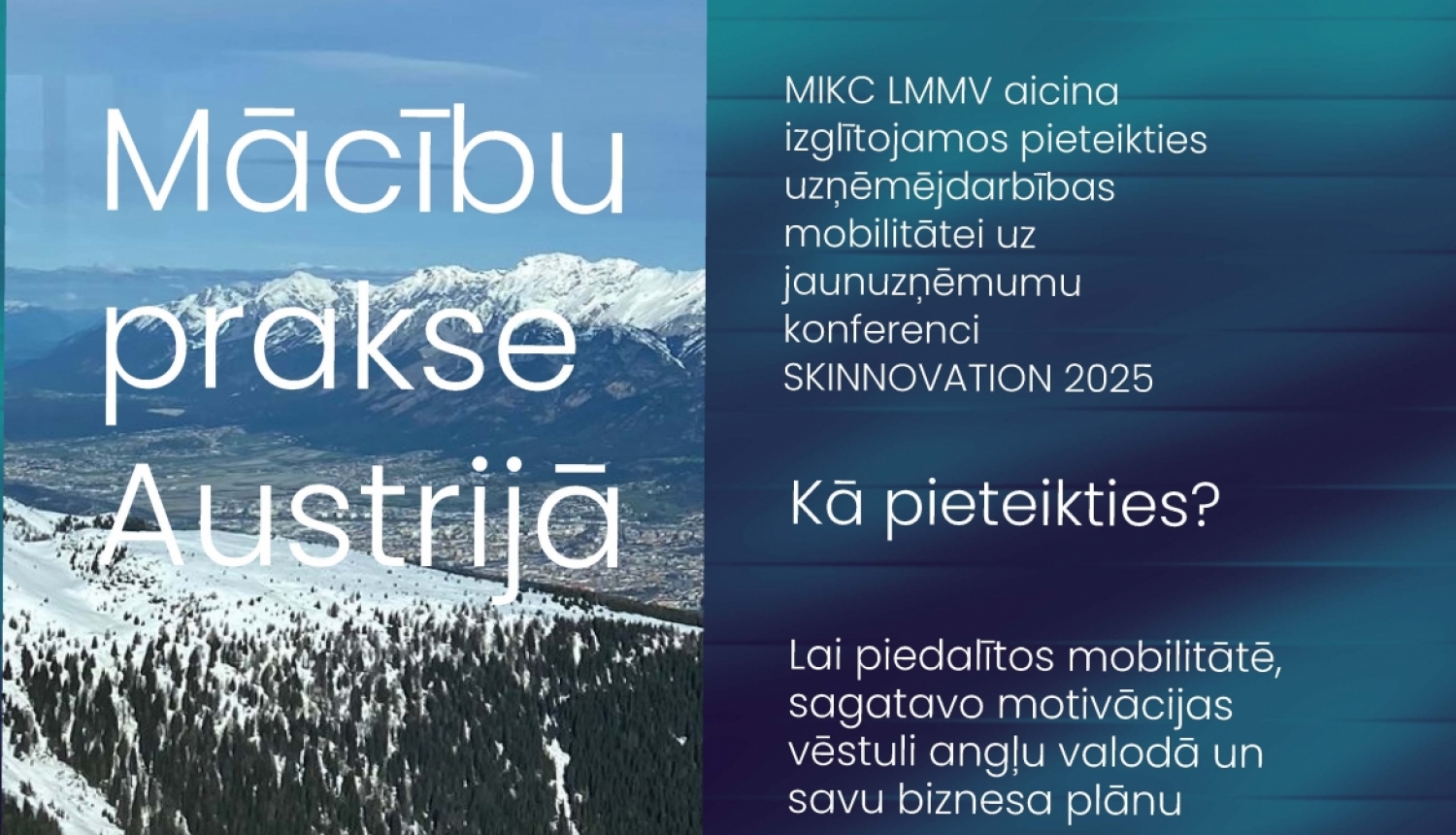 Mācību prakse Austrijā

MIKC LMMV aicina izglītojamos pieteikties uzņēmējdarbības mobilitātei uz jaunuzņēmumu konferenci SKINNOVATION 2025

Kā pieteikties?

Lai piedalītos mobilitātē, sagatavo motivācijas vēstuli angļu valodā un savu biznesa plānu